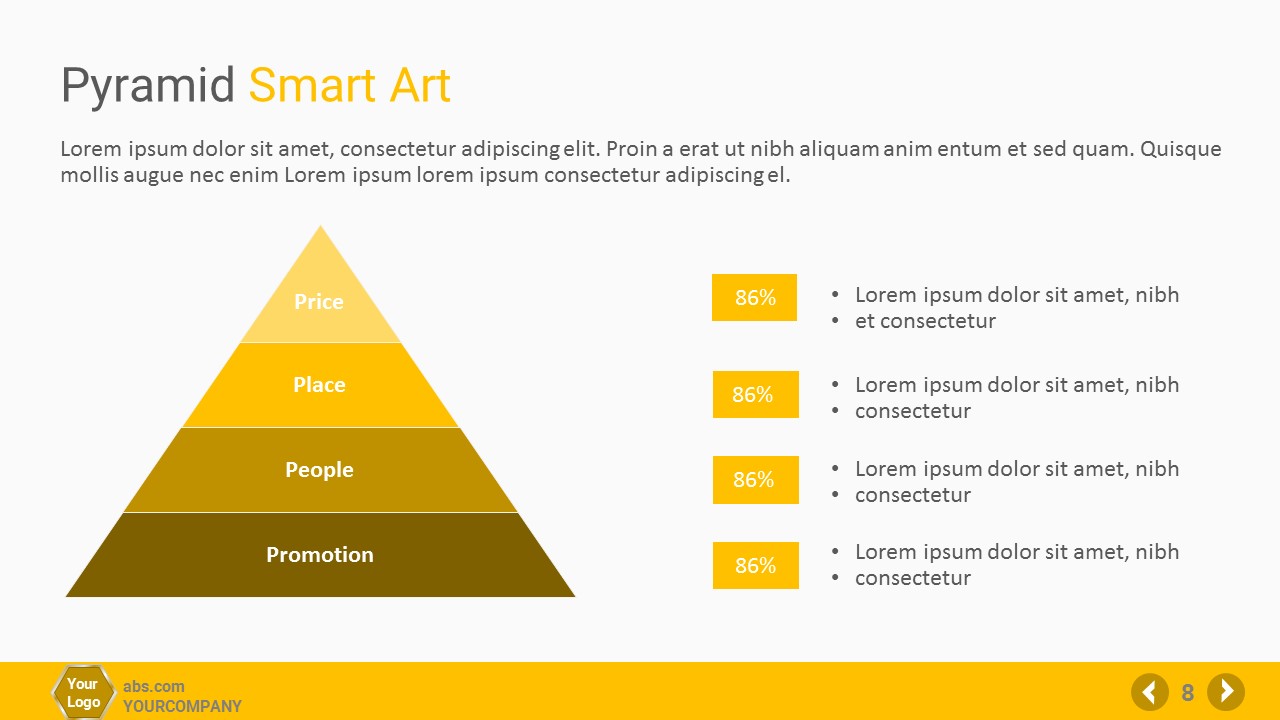 Pyramid Smart Art

Lorem ipsum dolor sit amet, consectetur adipiscing elit. Proin a erat ut nibh aliquam anim entum et sed quam. Quisque mollis augue nec enim Lorem ipsum lorem ipsum consectetur adipiscing el.

Price

Place

People

Promotion

86%

- Lorem ipsum dolor sit amet, nibh
- et consectetur

86%

- Lorem ipsum dolor sit amet, nibh
- consectetur

86%

- Lorem ipsum dolor sit amet, nibh
- consectetur

86%

- Lorem ipsum dolor sit amet, nibh
- consectetur

Your Logo

abs.com
YOURCOMPANY

8